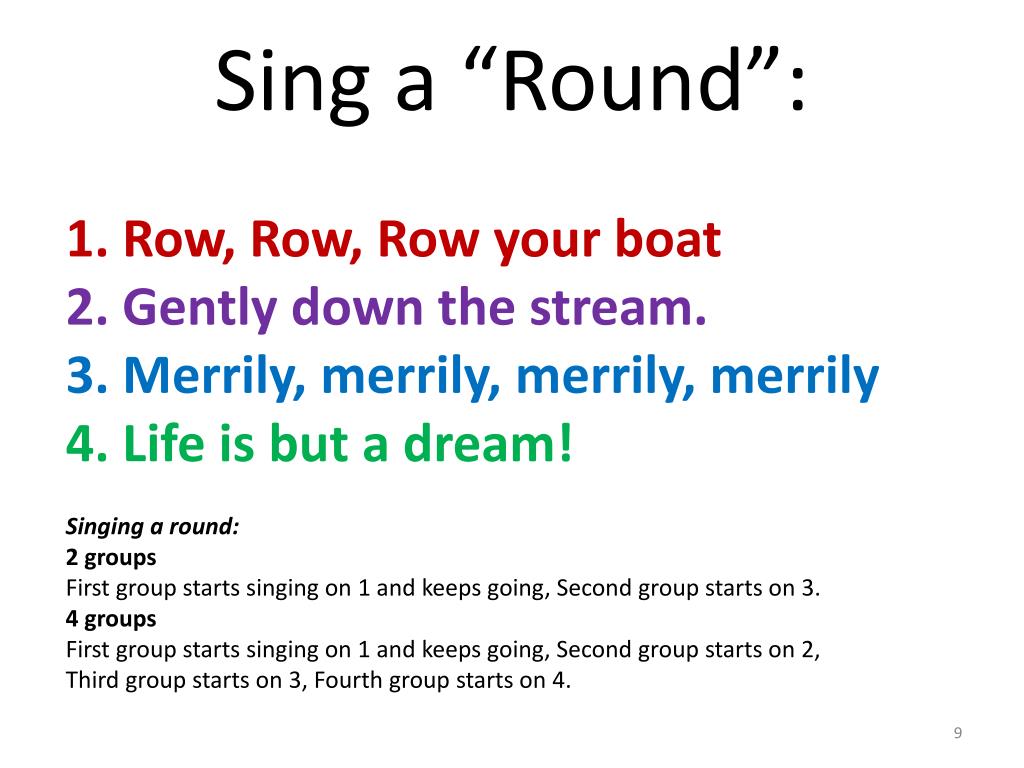 Sing a “Round”:

1. Row, Row, Row your boat
2. Gently down the stream.
3. Merrily, merrily, merrily, merrily
4. Life is but a dream!

Singing a round:
2 groups
First group starts singing on 1 and keeps going, Second group starts on 3.
4 groups
First group starts singing on 1 and keeps going, Second group starts on 2, Third group starts on 3, Fourth group starts on 4.

9